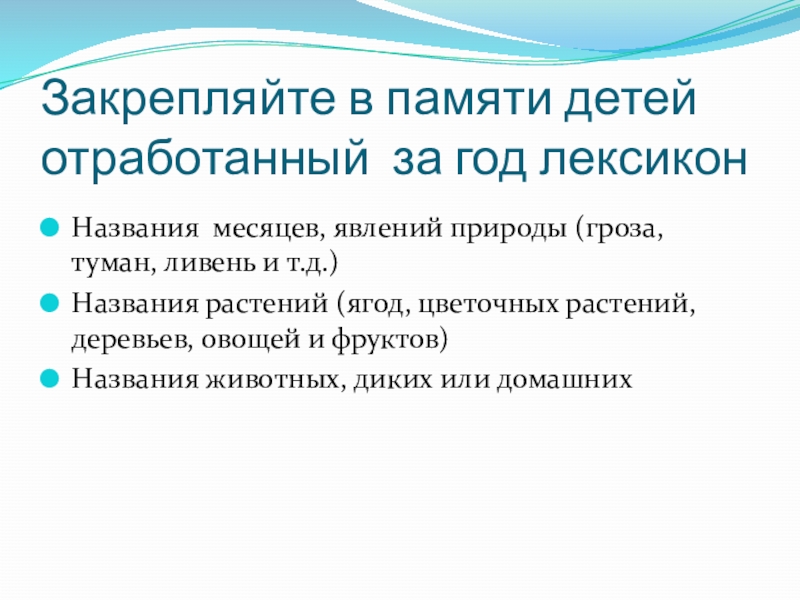 Закрепляйте в памяти детей отработанный за год лексикон

Названия месяцев, явлений природы (гроза, туман, ливень и т.д.)

Названия растений (ягод, цветочных растений, деревьев, овощей и фруктов)

Названия животных, диких или домашних